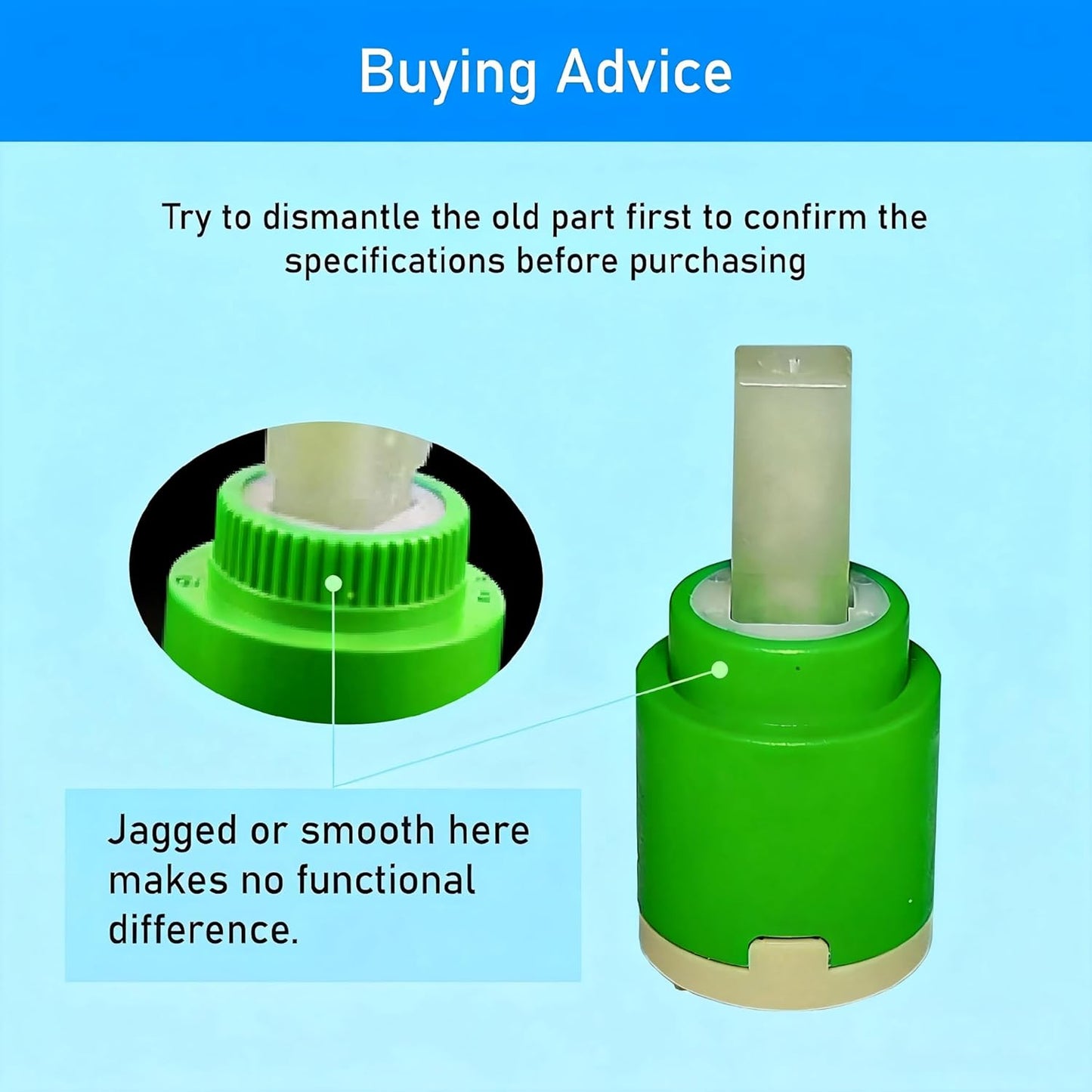 Buying Advice

Try to dismantle the old part first to confirm the specifications before purchasing

Jagged or smooth here makes no functional difference.